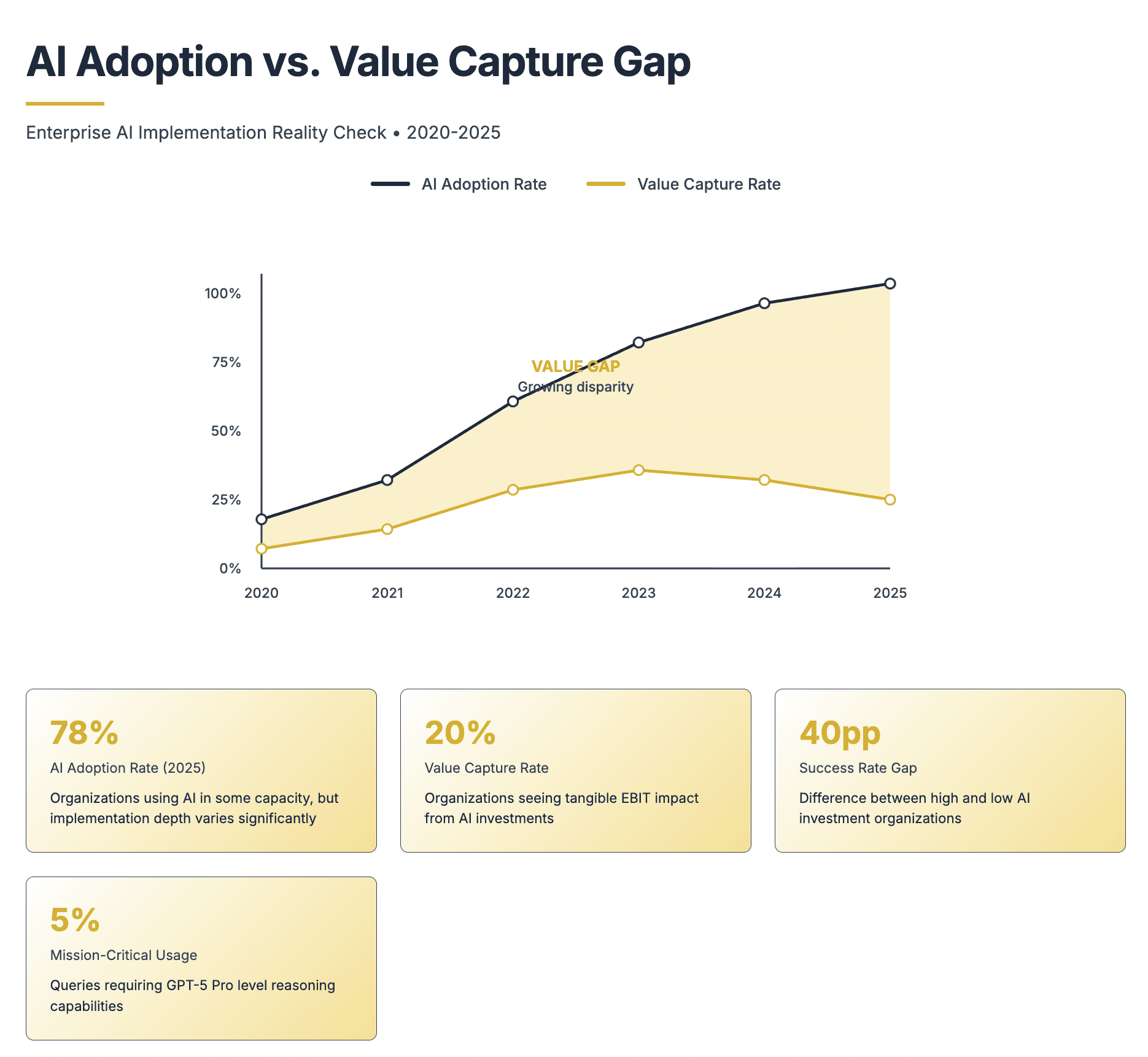 AI Adoption vs. Value Capture Gap

Enterprise AI Implementation Reality Check • 2020-2025

AI Adoption Rate
Value Capture Rate

100%
75%
50%
25%
0%

VALUE GAP
Growing disparity

2020
2021
2022
2023
2024
2025

78%
AI Adoption Rate (2025)
Organizations using AI in some capacity, but implementation depth varies significantly

20%
Value Capture Rate
Organizations seeing tangible EBIT impact from AI investments

40pp
Success Rate Gap
Difference between high and low AI investment organizations

5%
Mission-Critical Usage
Queries requiring GPT-5 Pro level reasoning capabilities